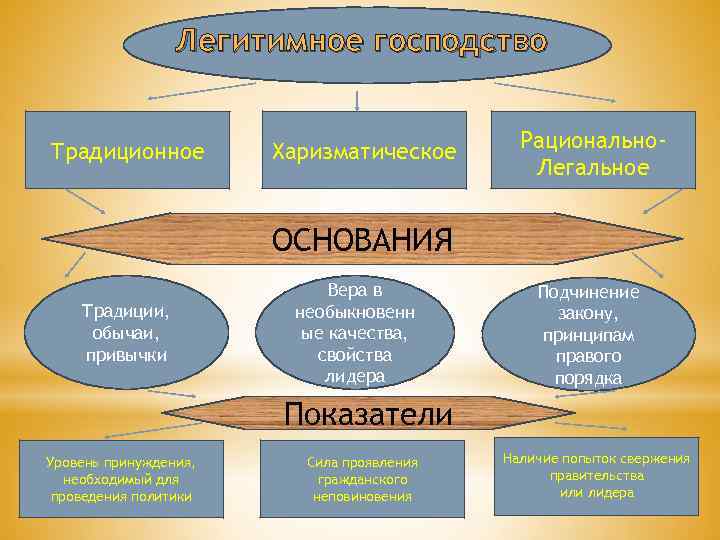 Легитимное господство

Традиционное

Харизматическое

Рационально-Легальное

ОСНОВАНИЯ

Традиции, обычаи, привычки

Вера в необыкновенные качества, свойства лидера

Подчинение закону, принципам правого порядка

Показатели

Уровень принуждения, необходимый для проведения политики

Сила проявления гражданского неповиновения

Наличие попыток свержения правительства или лидера